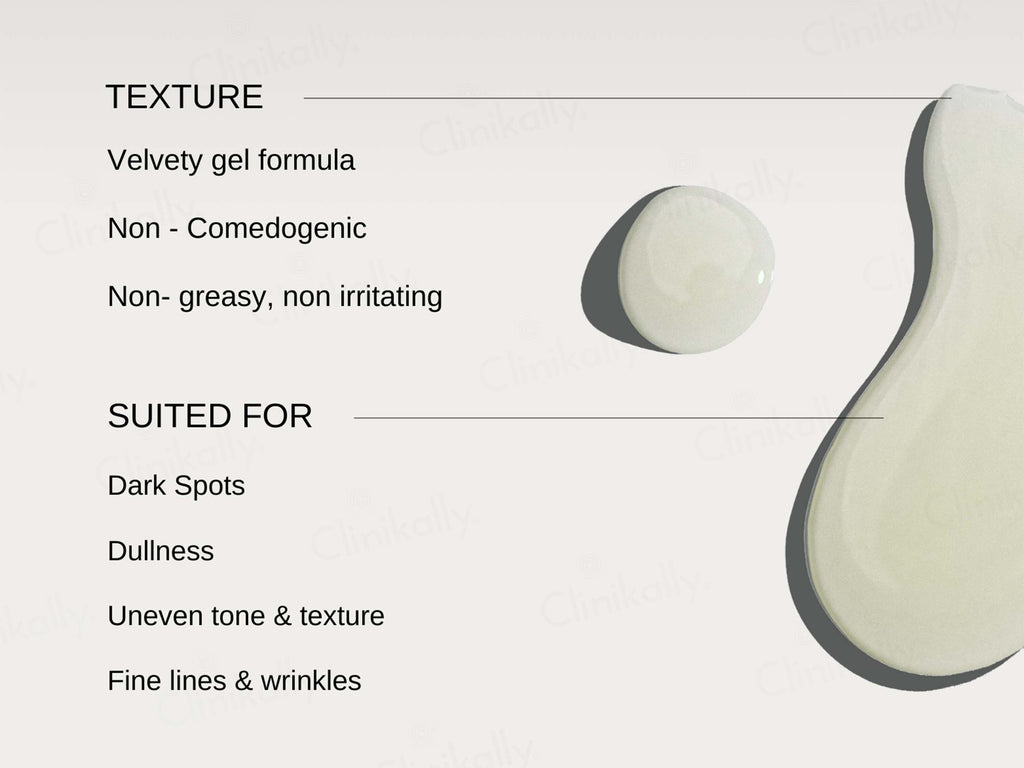 TEXTURE

Velvety gel formula

Non - Comedogenic

Non- greasy, non irritating

SUITED FOR

Dark Spots

Dullness

Uneven tone & texture

Fine lines & wrinkles

Clinikally.